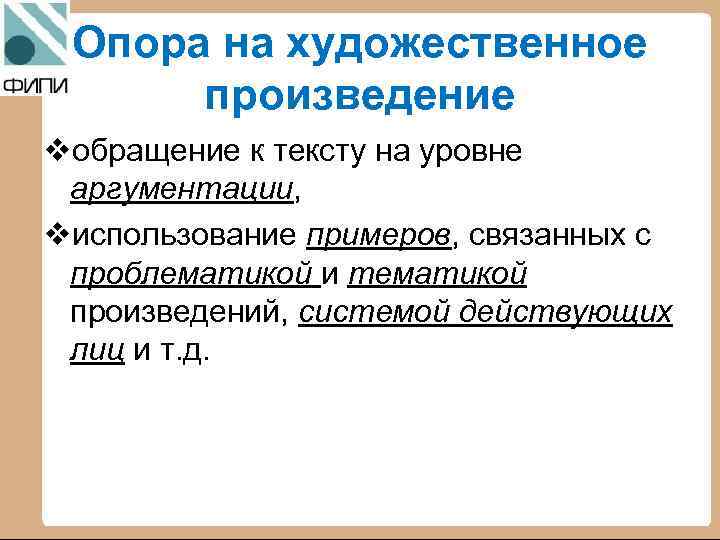 ФИПИ

Опора на художественное произведение

❖обращение к тексту на уровне аргументации,

❖использование примеров, связанных с проблематикой и тематикой произведений, системой действующих лиц и т.д.